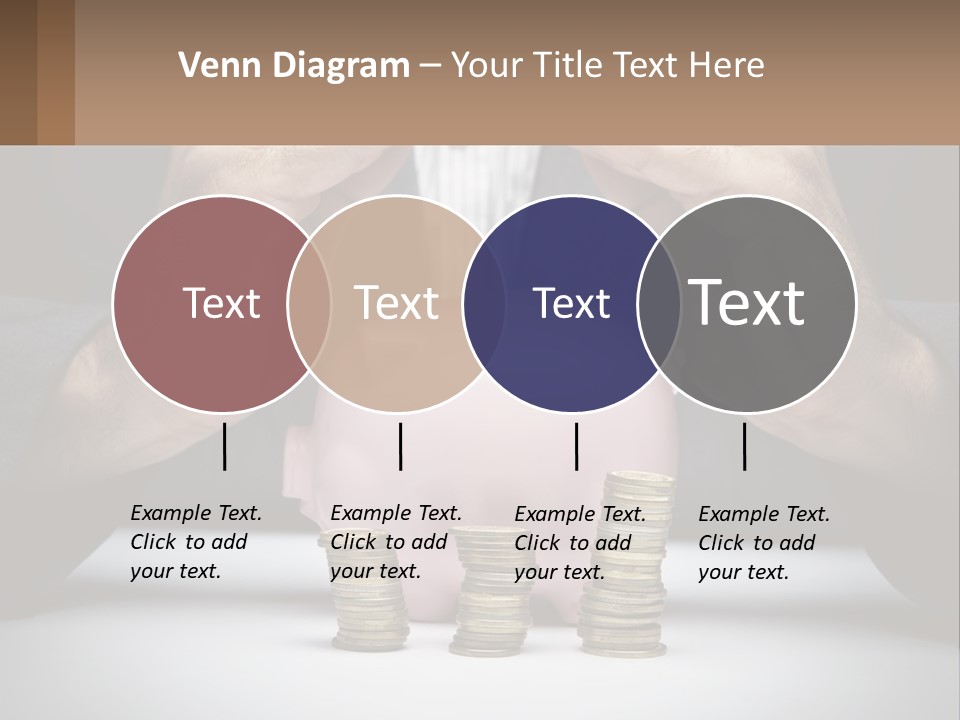 Venn Diagram – Your Title Text Here

Text

Text

Text

Text

Example Text. Click to add your text.

Example Text. Click to add your text.

Example Text. Click to add your text.

Example Text. Click to add your text.